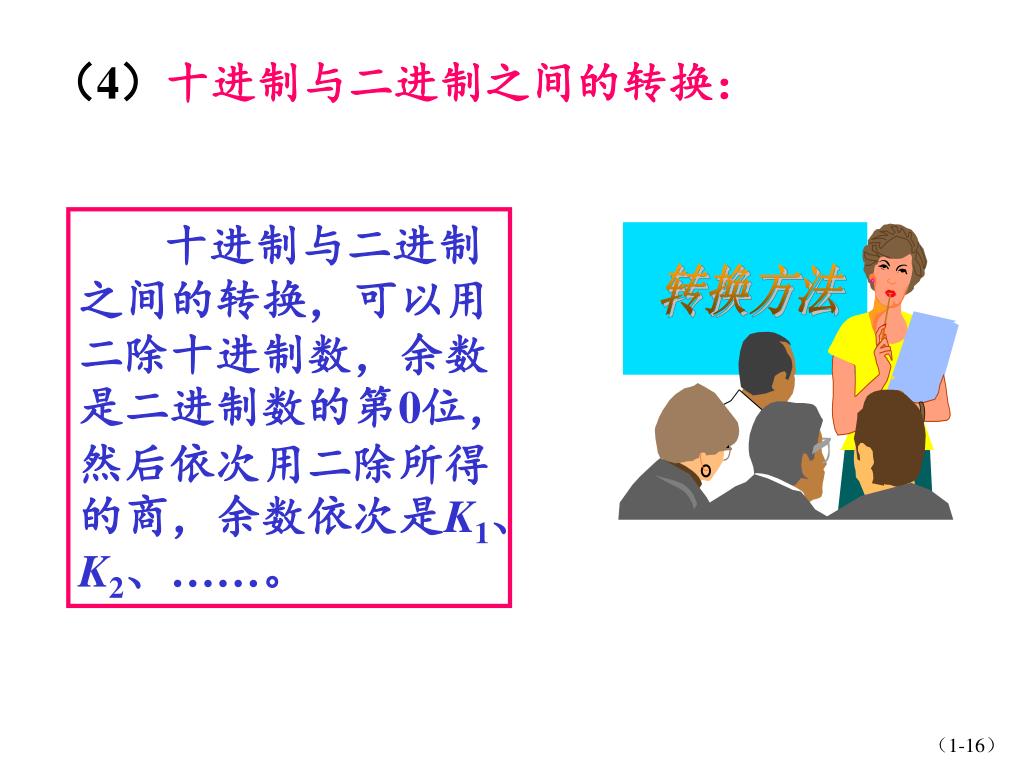 （4）十进制与二进制之间的转换：

十进制与二进制之间的转换，可以用二除十进制数，余数是二进制数的第0位，然后依次用二除所得的商，余数依次是$K_1$、$K_2$、……。

转换方法

（1-16）